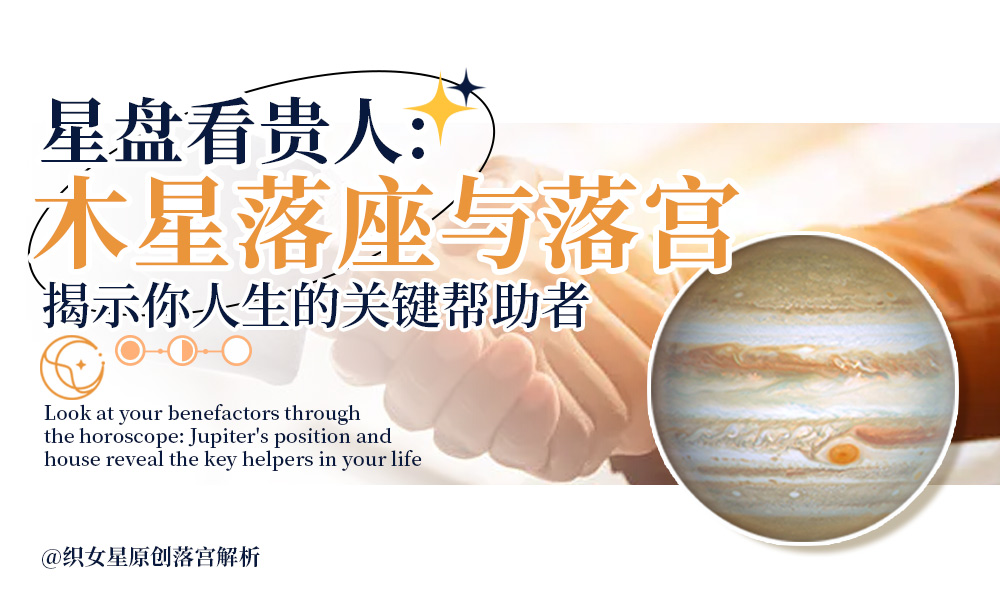 星盘看贵人:
木星落座与落宫
揭示你人生的关键帮助者

Look at your benefactors through the horoscope: Jupiter's position and house reveal the key helpers in your life

@织女星原创落宫解析